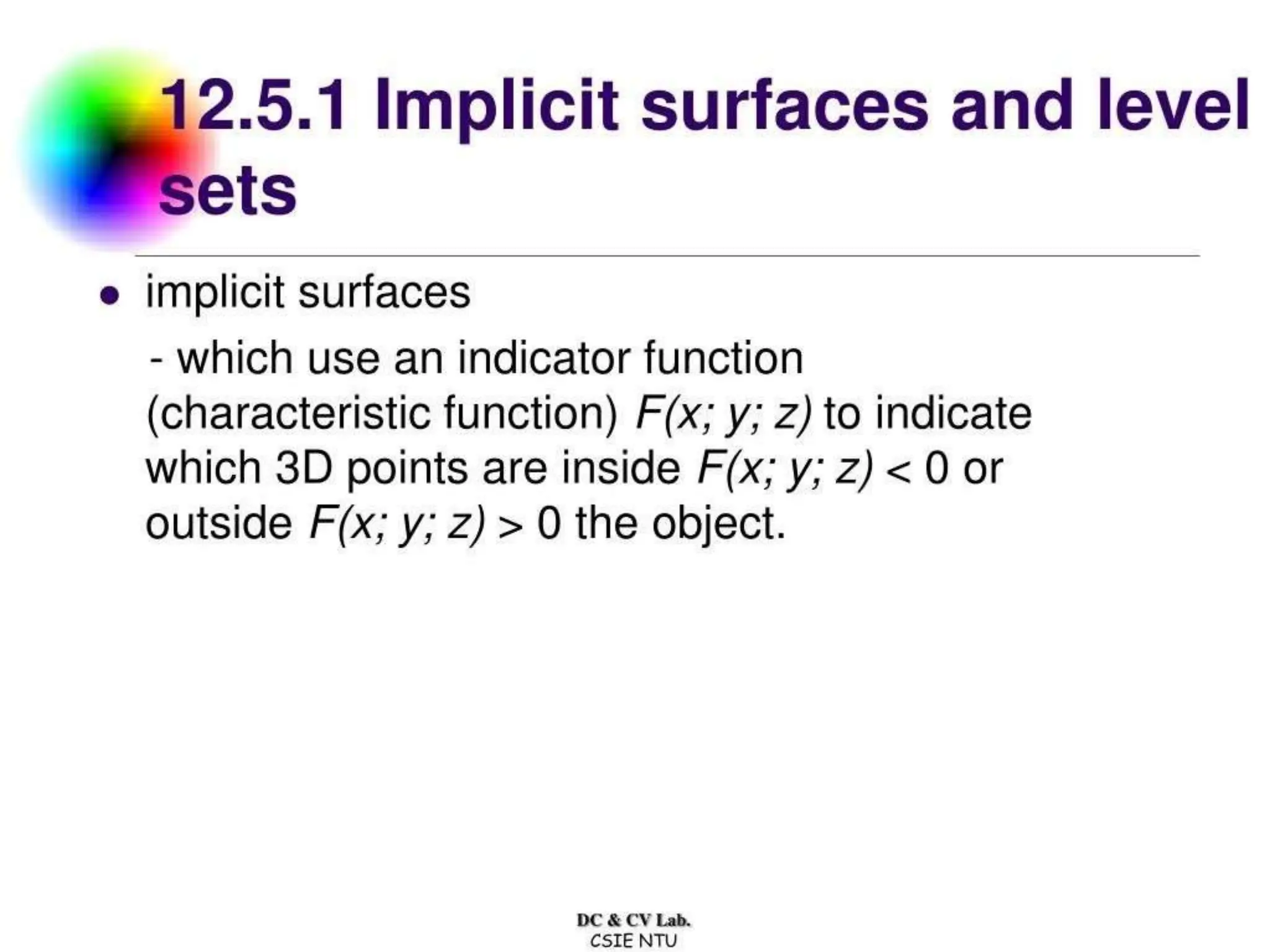 12.5.1 Implicit surfaces and level sets

• implicit surfaces

- which use an indicator function (characteristic function) $F(x; y; z)$ to indicate which 3D points are inside $F(x; y; z) < 0$ or outside $F(x; y; z) > 0$ the object.

DC & CV Lab.
CSIE NTU